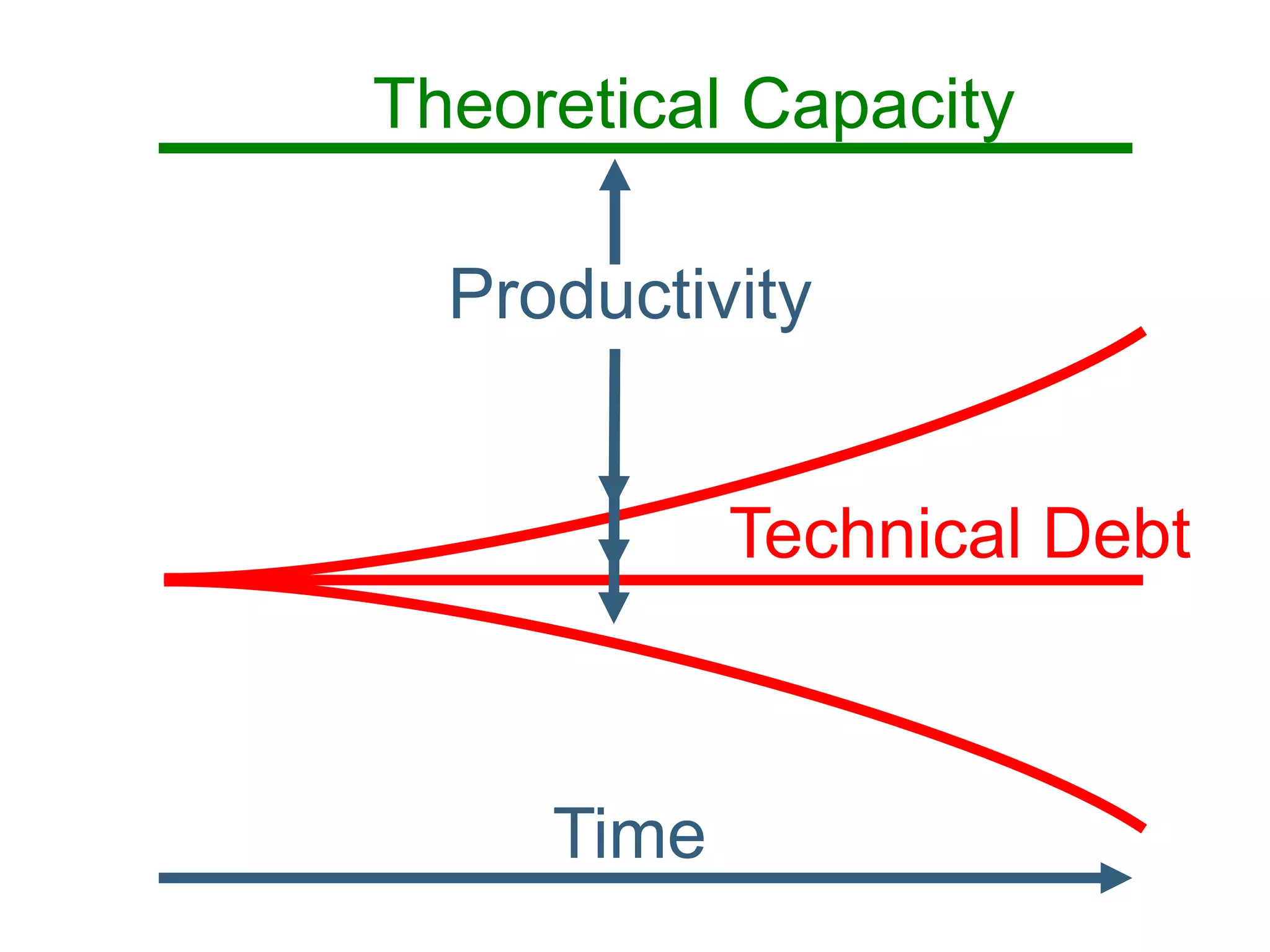 Theoretical Capacity

Productivity

Technical Debt

Time